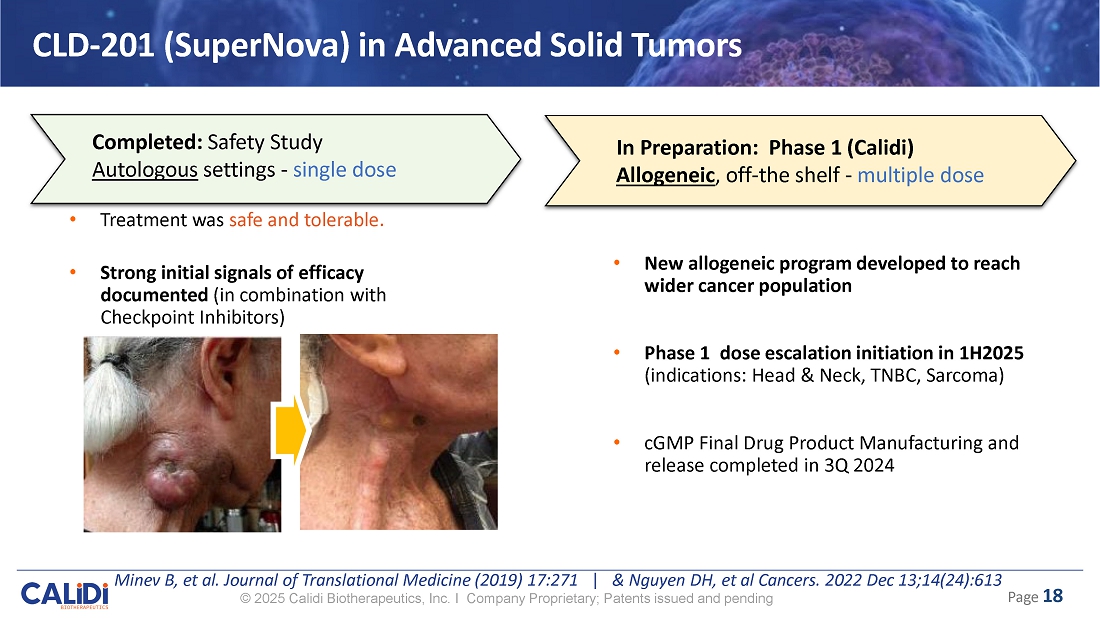 CLD-201 (SuperNova) in Advanced Solid Tumors

Completed: Safety Study
Autologous settings - single dose

• Treatment was safe and tolerable.

• Strong initial signals of efficacy documented (in combination with Checkpoint Inhibitors)

In Preparation: Phase 1 (Calidi)
Allogeneic, off-the shelf - multiple dose

• New allogeneic program developed to reach wider cancer population

• Phase 1 dose escalation initiation in 1H2025 (indications: Head & Neck, TNBC, Sarcoma)

• cGMP Final Drug Product Manufacturing and release completed in 3Q 2024

Minev B, et al. Journal of Translational Medicine (2019) 17:271 | & Nguyen DH, et al Cancers. 2022 Dec 13;14(24):613

CALiDi BIOTHERAPEUTICS

© 2025 Calidi Biotherapeutics, Inc. I Company Proprietary; Patents issued and pending

Page 18